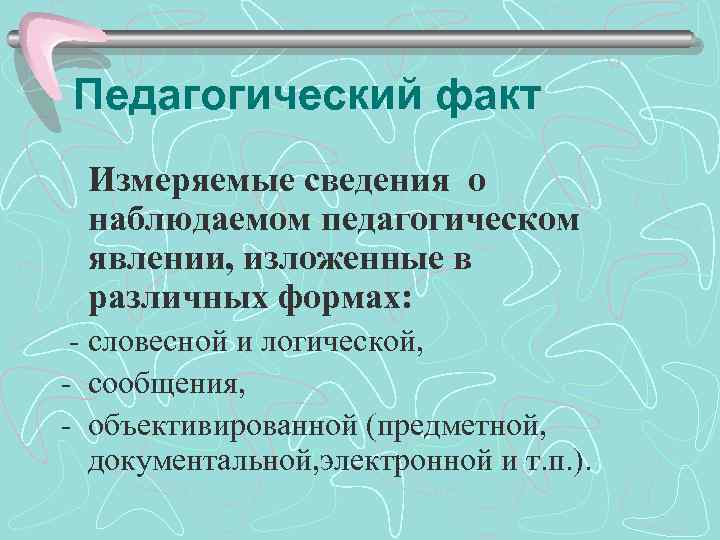 Педагогический факт

Измеряемые сведения о наблюдаемом педагогическом явлении, изложенные в различных формах:

- словесной и логической,
- сообщения,
- объективированной (предметной, документальной,электронной и т.п.).